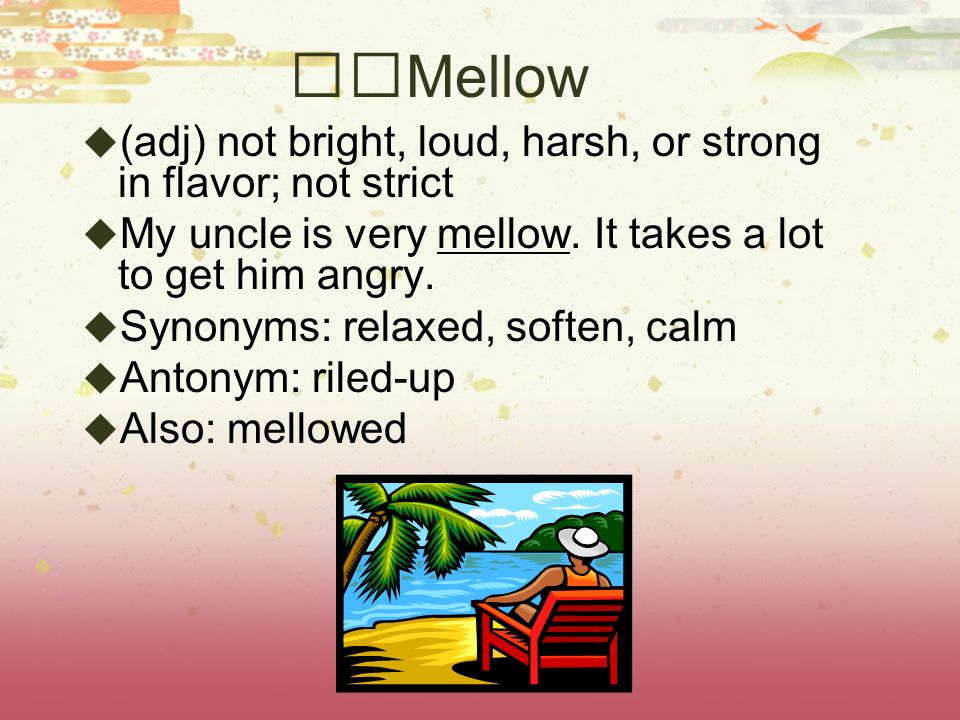 □□Mellow

◆(adj) not bright, loud, harsh, or strong in flavor; not strict

◆My uncle is very mellow. It takes a lot to get him angry.

◆Synonyms: relaxed, soften, calm

◆Antonym: riled-up

◆Also: mellowed